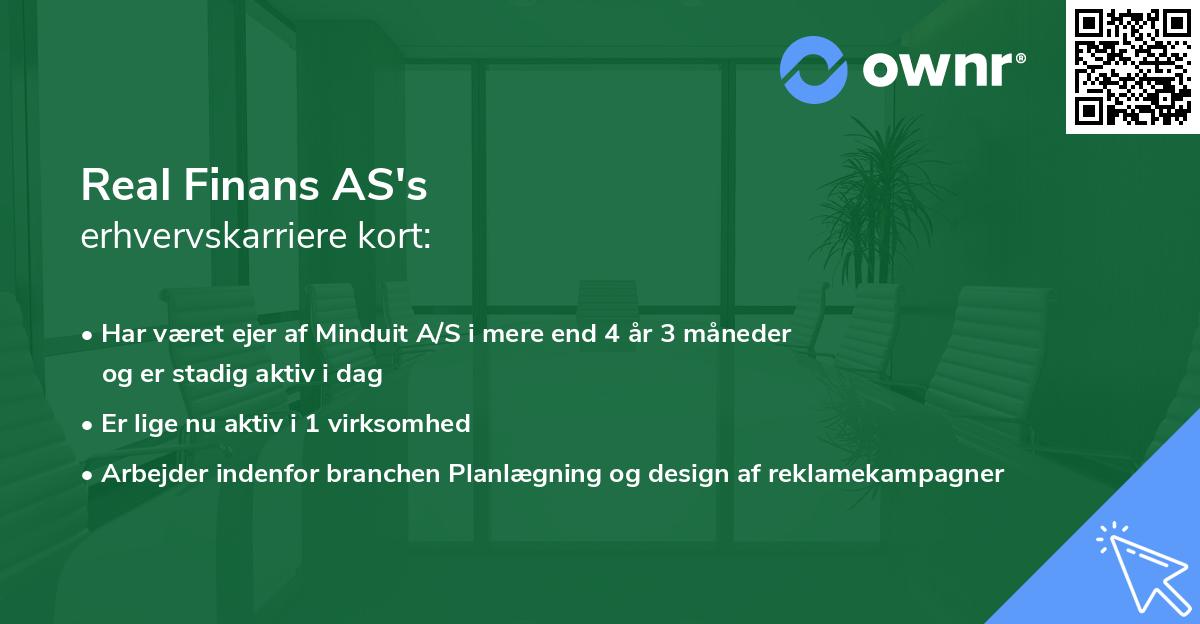 ownr®

Real Finans AS's
erhvervskarriere kort:

• Har været ejer af Minduit A/S i mere end 4 år 3 måneder og er stadig aktiv i dag
• Er lige nu aktiv i 1 virksomhed
• Arbejder indenfor branchen Planlægning og design af reklamekampagner